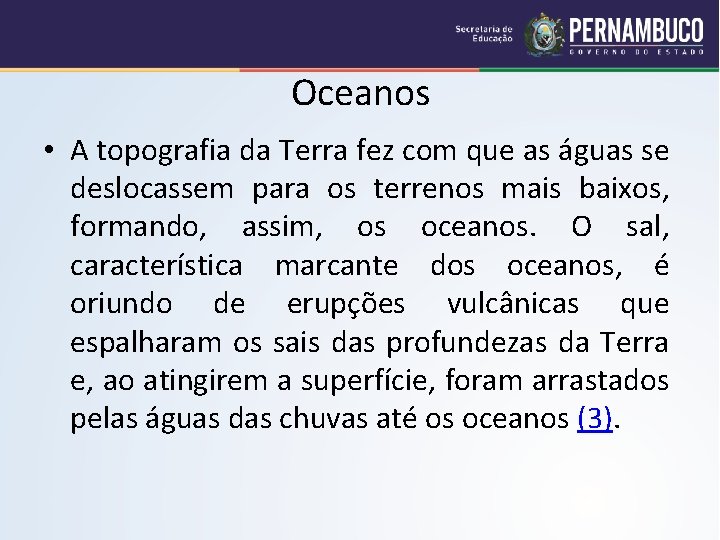 Secretaria de Educação

PERNAMBUCO
GOVERNO DO ESTADO

Oceanos

• A topografia da Terra fez com que as águas se deslocassem para os terrenos mais baixos, formando, assim, os oceanos. O sal, característica marcante dos oceanos, é oriundo de erupções vulcânicas que espalharam os sais das profundezas da Terra e, ao atingirem a superfície, foram arrastados pelas águas das chuvas até os oceanos (3).